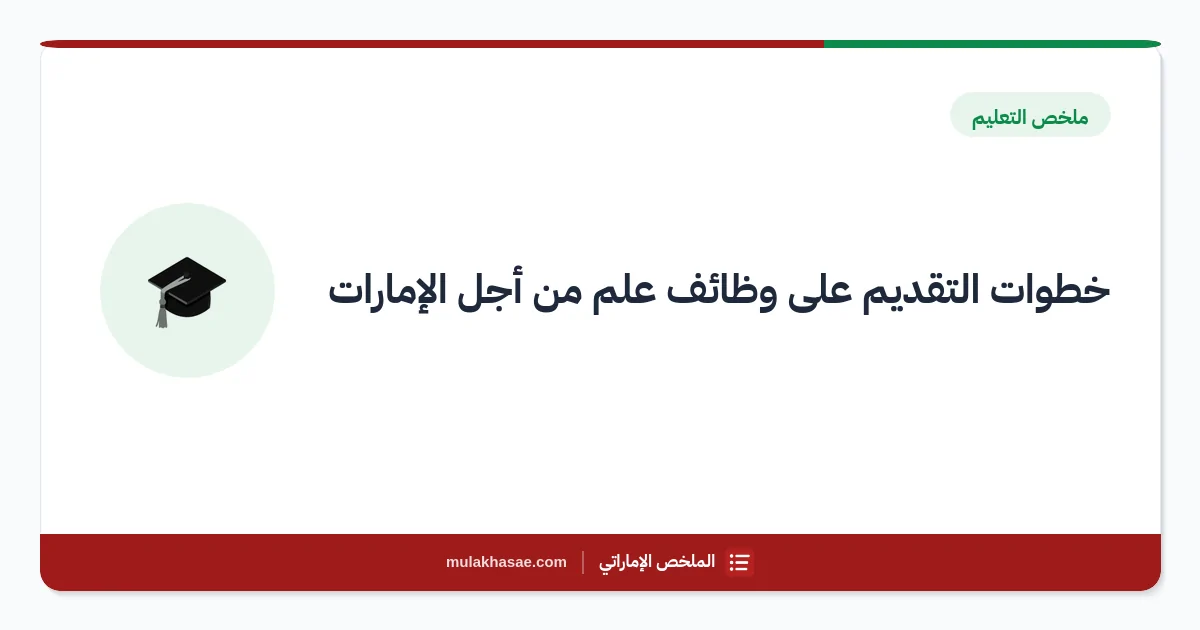 ملخص التعليم

خطوات التقديم على وظائف علم من أجل الإمارات

الملخص الإماراتي | mulakhasae.com